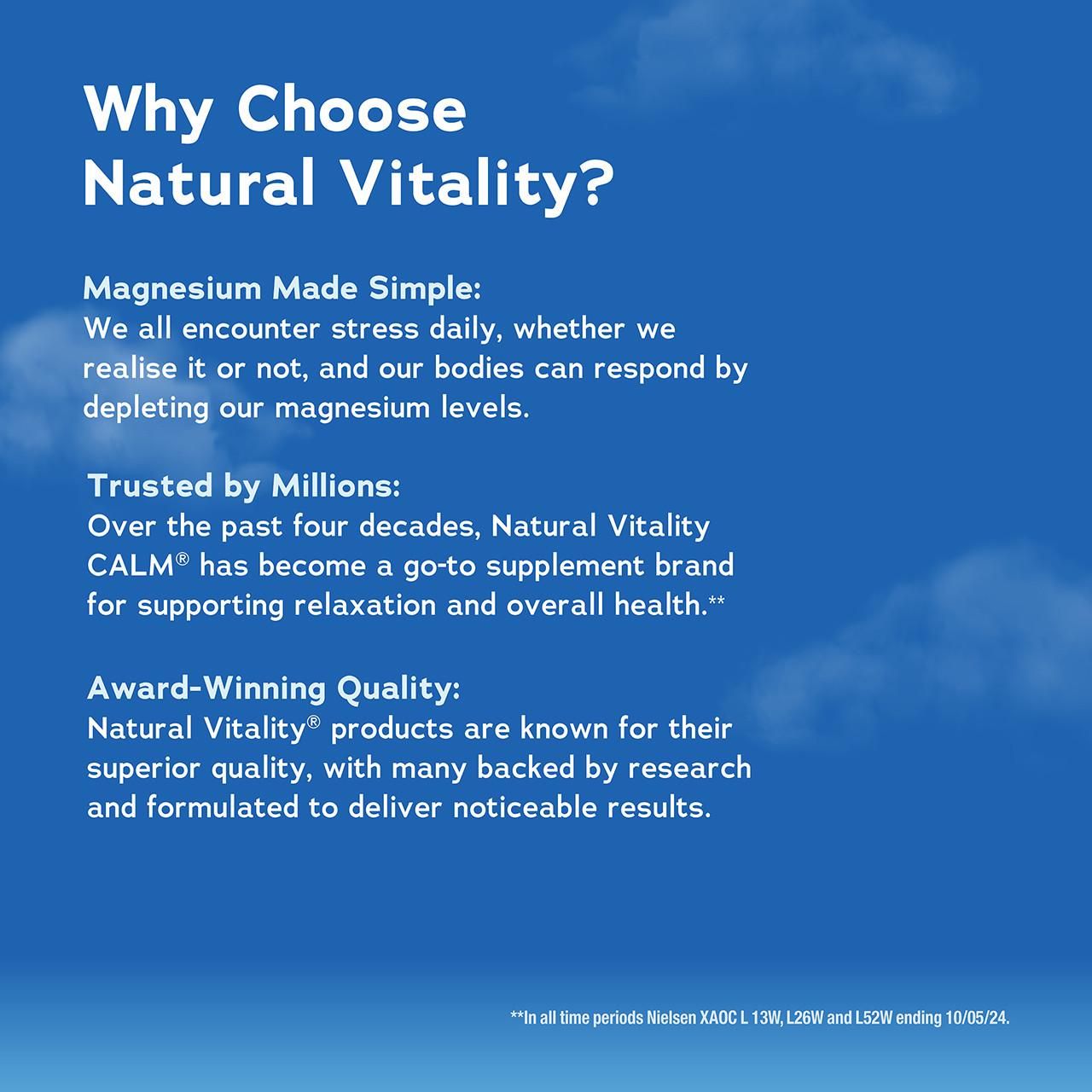 Why Choose
Natural Vitality?

Magnesium Made Simple:
We all encounter stress daily, whether we realise it or not, and our bodies can respond by depleting our magnesium levels.

Trusted by Millions:
Over the past four decades, Natural Vitality CALM® has become a go-to supplement brand for supporting relaxation and overall health.**

Award-Winning Quality:
Natural Vitality® products are known for their superior quality, with many backed by research and formulated to deliver noticeable results.

**In all time periods Nielsen XAOC L 13W, L26W and L52W ending 10/05/24.